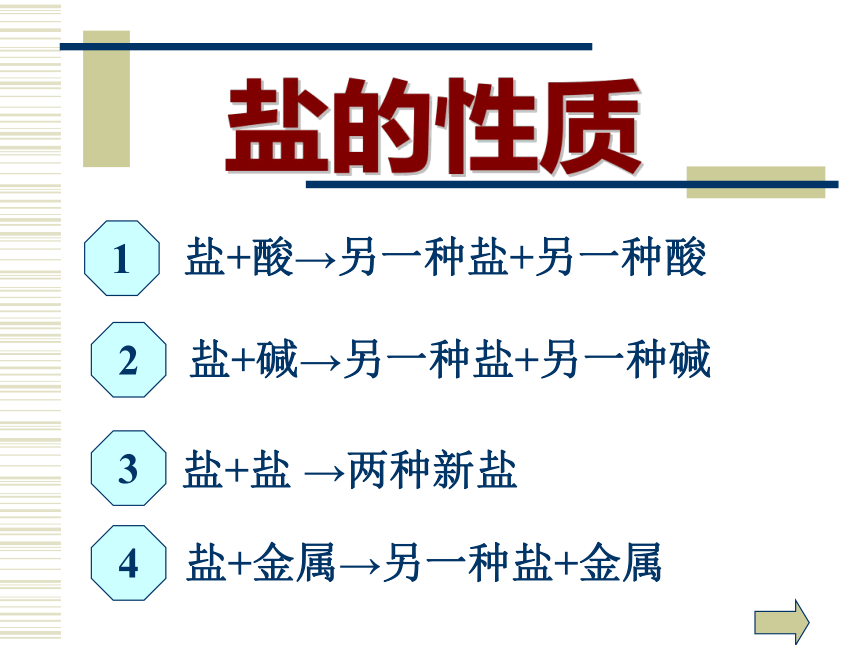 盐的性质

1 盐+酸→另一种盐+另一种酸

2 盐+碱→另一种盐+另一种碱

3 盐+盐 →两种新盐

4 盐+金属→另一种盐+金属